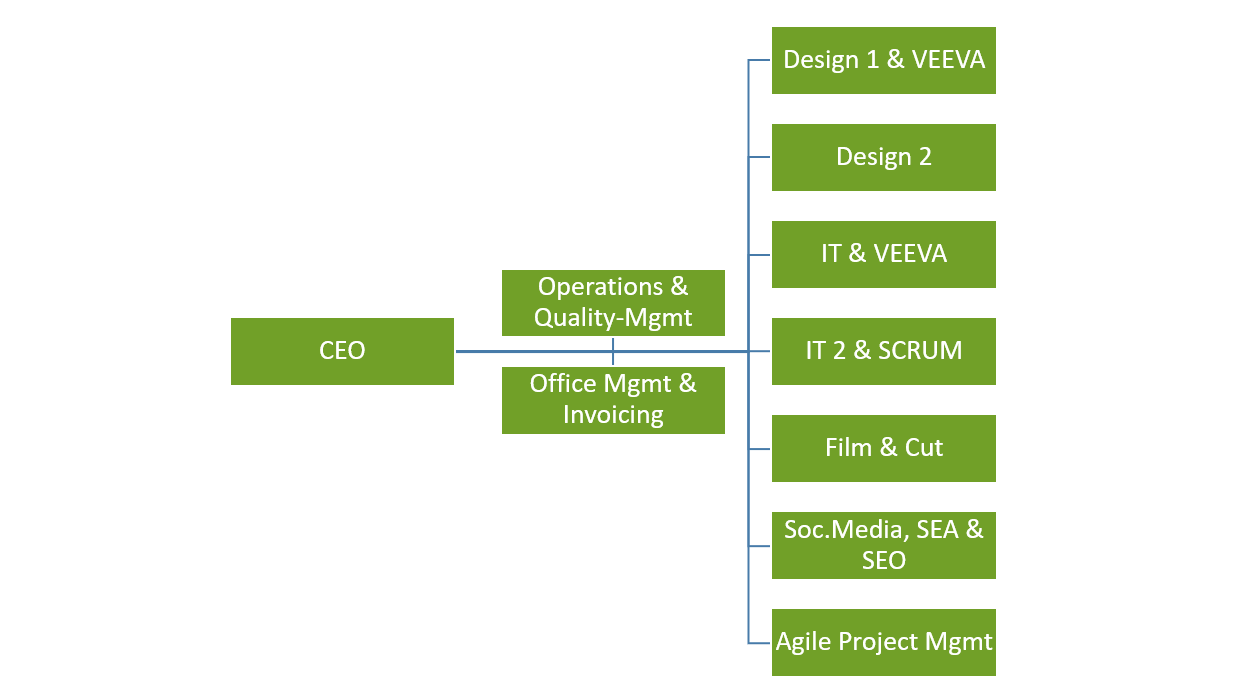 CEO

Operations & Quality-Mgmt

Office Mgmt & Invoicing

Design 1 & VEEVA

Design 2

IT & VEEVA

IT 2 & SCRUM

Film & Cut

Soc.Media, SEA & SEO

Agile Project Mgmt